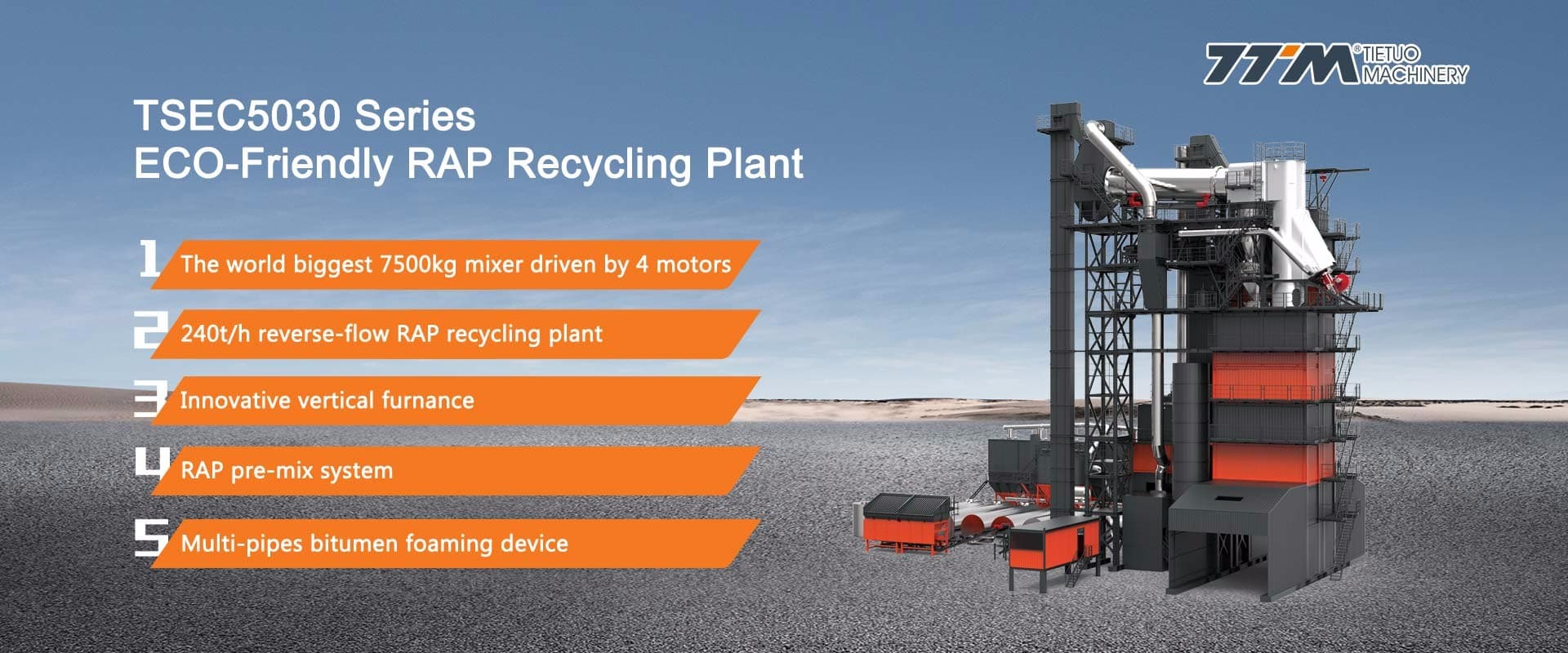 TTM® TIETUO MACHINERY

TSEC5030 Series
ECO-Friendly RAP Recycling Plant

1 The world biggest 7500kg mixer driven by 4 motors

2 240t/h reverse-flow RAP recycling plant

3 Innovative vertical furnance

4 RAP pre-mix system

5 Multi-pipes bitumen foaming device